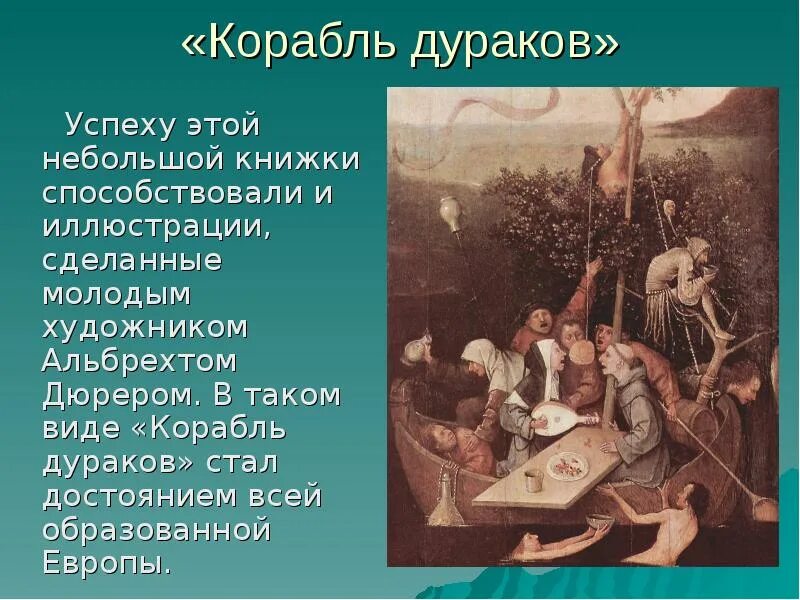 «Корабль дураков»

Успеху этой небольшой книжки способствовали и иллюстрации, сделанные молодым художником Альбрехтом Дюрером. В таком виде «Корабль дураков» стал достоянием всей образованной Европы.